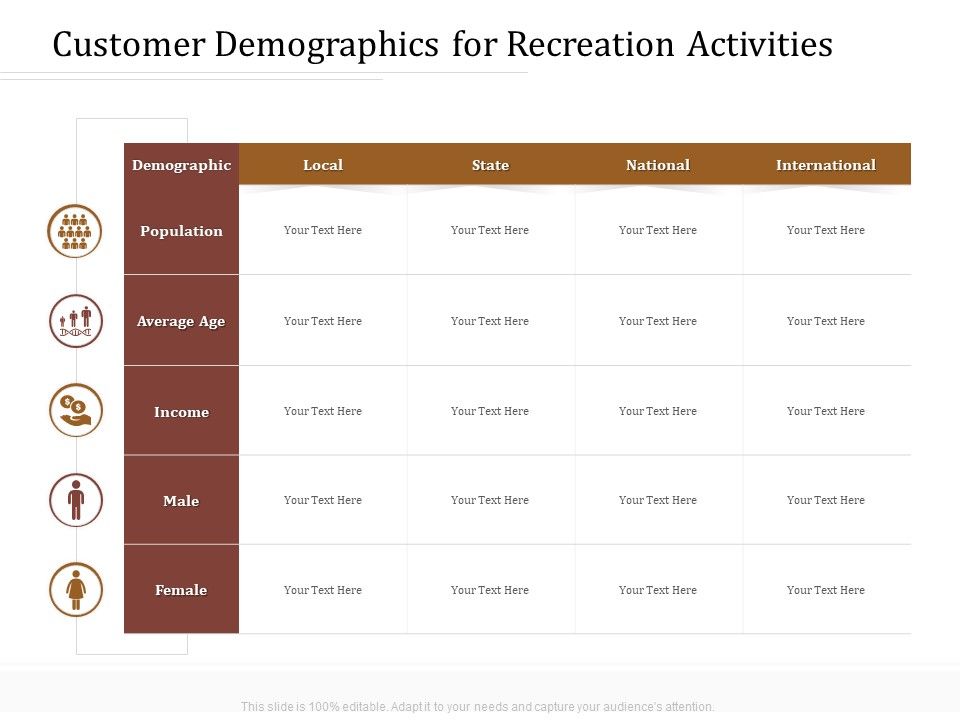 Customer Demographics for Recreation Activities

| Demographic | Local | State | National | International |
|---|---|---|---|---|
| Population | Your Text Here | Your Text Here | Your Text Here | Your Text Here |
| Average Age | Your Text Here | Your Text Here | Your Text Here | Your Text Here |
| Income | Your Text Here | Your Text Here | Your Text Here | Your Text Here |
| Male | Your Text Here | Your Text Here | Your Text Here | Your Text Here |
| Female | Your Text Here | Your Text Here | Your Text Here | Your Text Here |

This slide is 100% editable. Adapt it to your needs and capture your audience's attention.